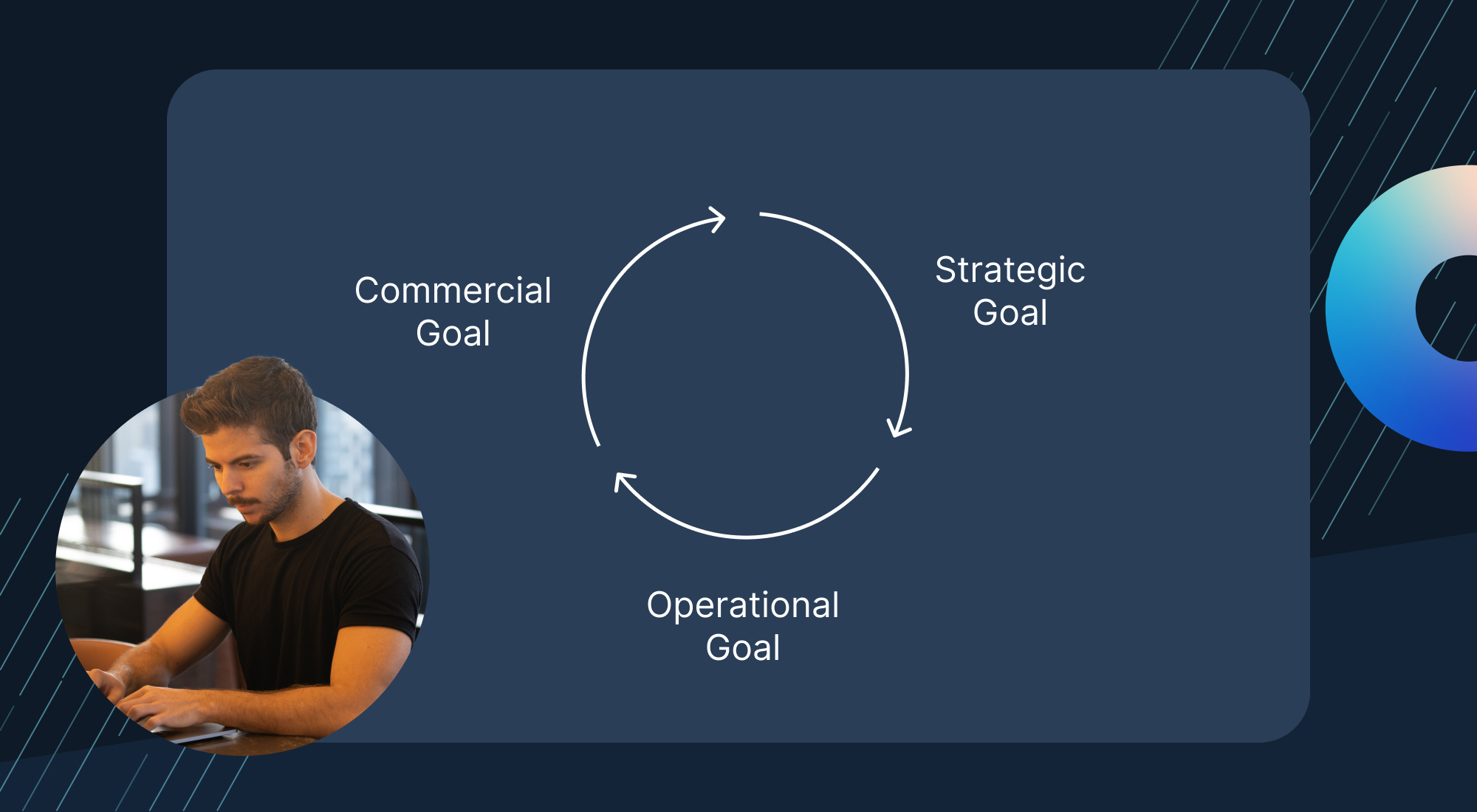 Commercial Goal

Strategic Goal

Operational Goal